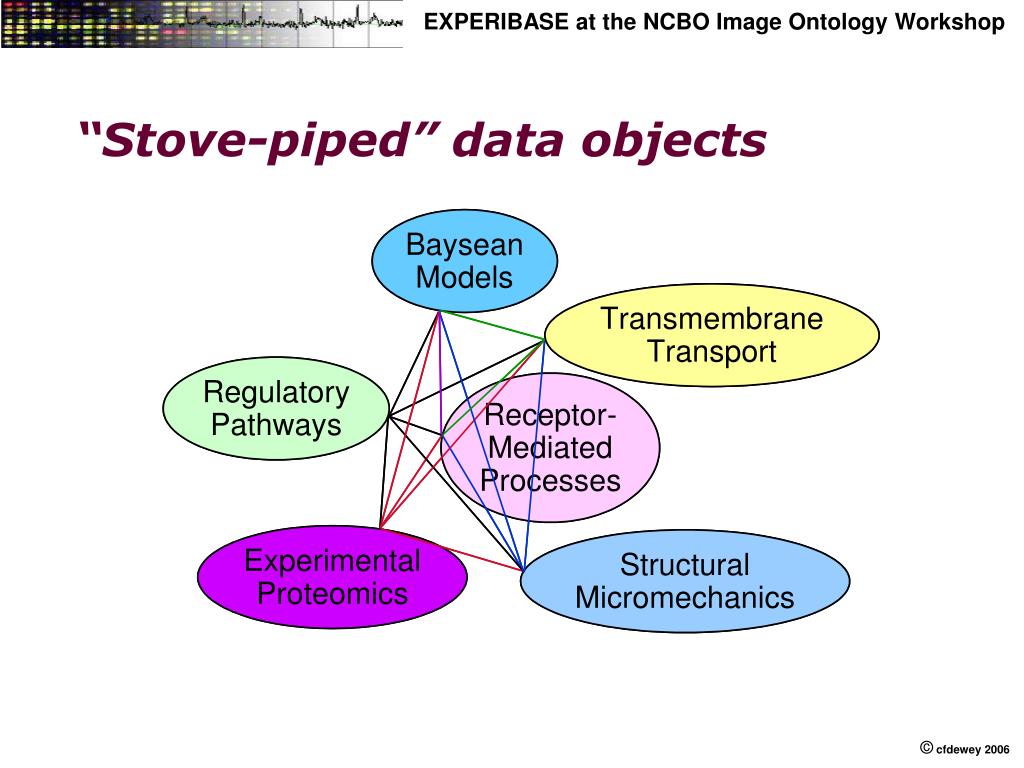 EXPERIBASE at the NCBO Image Ontology Workshop

“Stove-piped” data objects

Baysean Models

Transmembrane Transport

Regulatory Pathways

Receptor-Mediated Processes

Experimental Proteomics

Structural Micromechanics

© cfdewey 2006